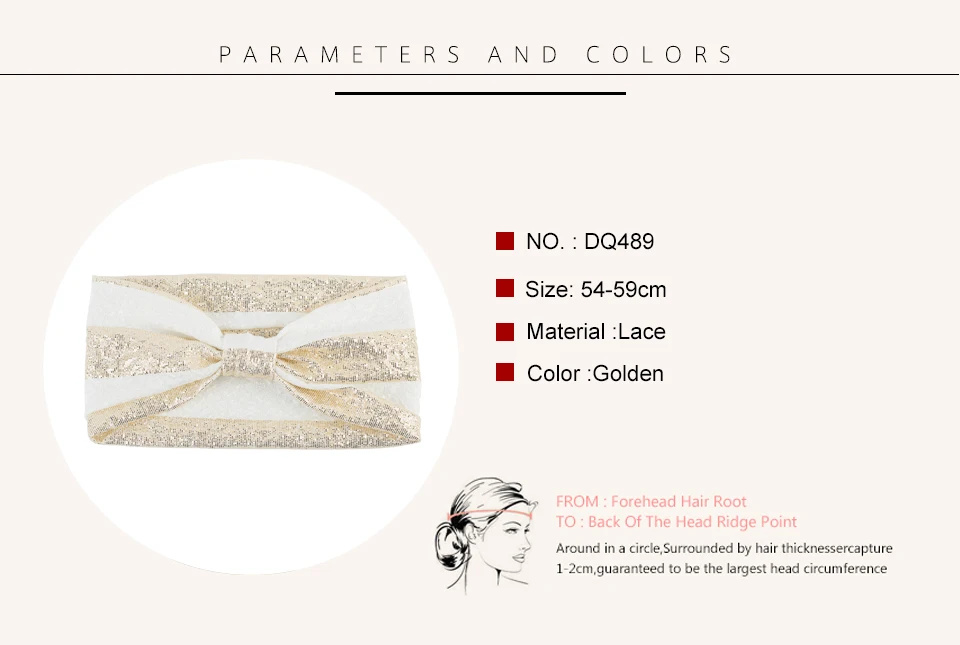 PARAMETERS AND COLORS

NO. : DQ489

Size: 54-59cm

Material :Lace

Color :Golden

FROM : Forehead Hair Root
TO : Back Of The Head Ridge Point

Around in a circle,Surrounded by hair thicknessercapture 1-2cm,guaranteed to be the largest head circumference